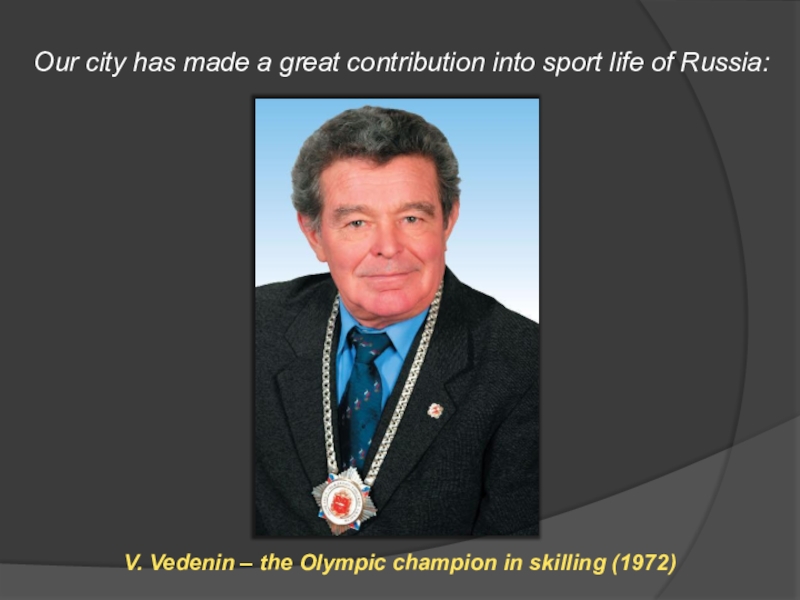 Our city has made a great contribution into sport life of Russia:

V. Vedenin – the Olympic champion in skilling (1972)